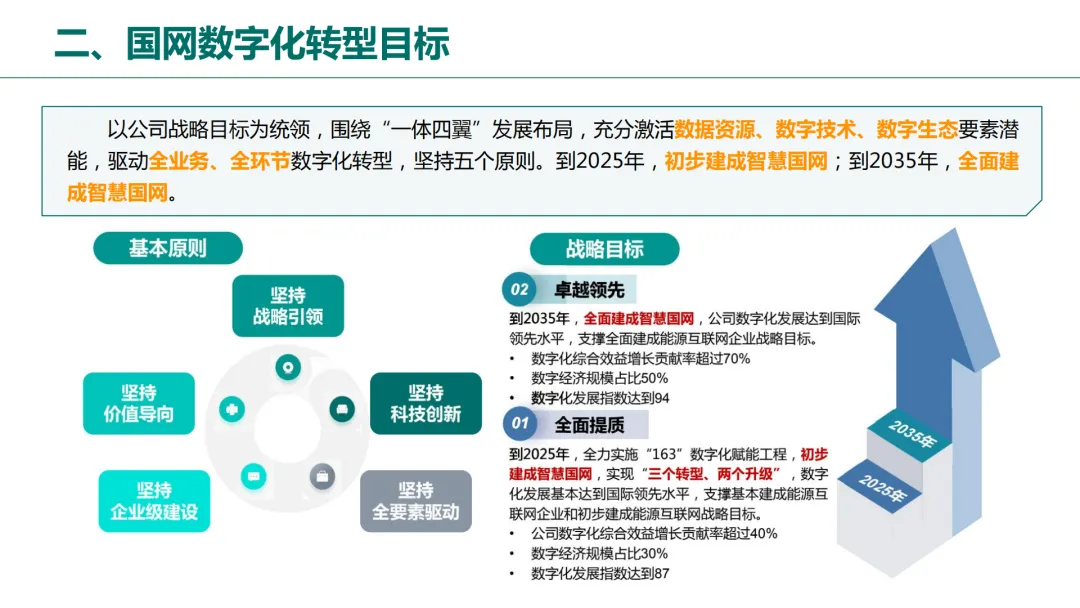 二、国网数字化转型目标

以公司战略目标为统领，围绕“一体四翼”发展布局，充分激活数据资源、数字技术、数字生态要素潜能，驱动全业务、全环节数字化转型，坚持五个原则。到2025年，初步建成智慧国网；到2035年，全面建成智慧国网。

基本原则

坚持
战略引领

坚持
价值导向

坚持
科技创新

坚持
企业级建设

坚持
全要素驱动

战略目标

02 卓越领先

到2035年，全面建成智慧国网，公司数字化发展达到国际领先水平，支撑全面建成能源互联网企业战略目标。
• 数字化综合效益增长贡献率超过70%
• 数字经济规模占比50%
• 数字化发展指数达到94

01 全面提质

到2025年，全力实施“163”数字化赋能工程，初步建成智慧国网，实现“三个转型、两个升级”，数字化发展基本达到国际领先水平，支撑基本建成能源互联网企业和初步建成能源互联网战略目标。
• 公司数字化综合效益增长贡献率超过40%
• 数字经济规模占比30%
• 数字化发展指数达到87

2035年

2025年